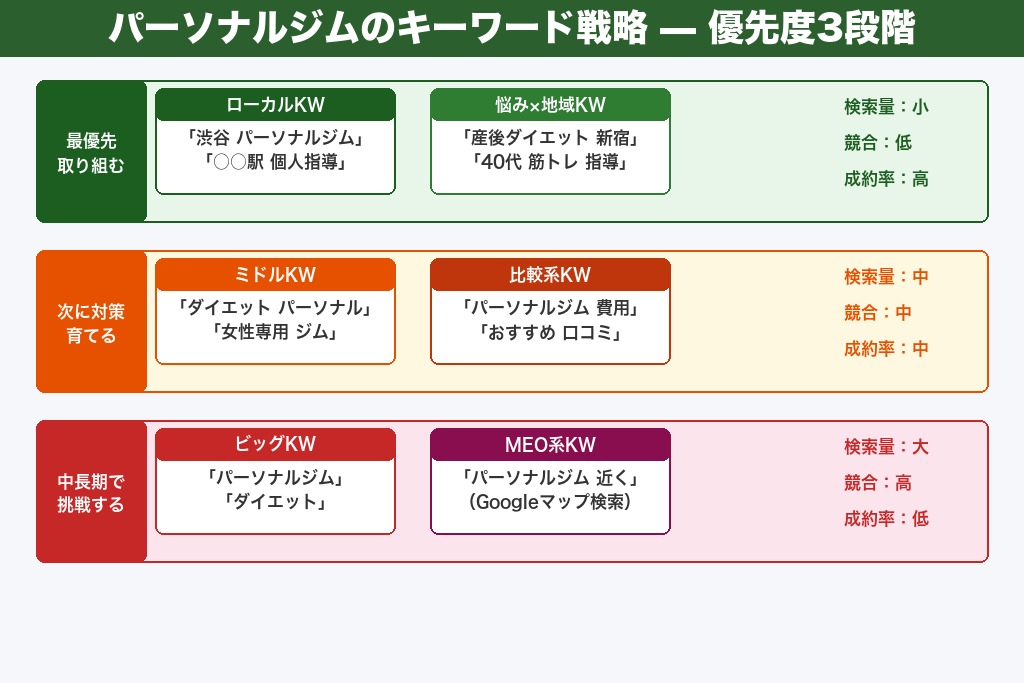 パーソナルジムのキーワード戦略 — 優先度3段階

最優先
取り組む

ローカルKW
「渋谷 パーソナルジム」
「○○駅 個人指導」

悩み×地域KW
「産後ダイエット 新宿」
「40代 筋トレ 指導」

検索量：小
競合：低
成約率：高

次に対策
育てる

ミドルKW
「ダイエット パーソナル」
「女性専用 ジム」

比較系KW
「パーソナルジム 費用」
「おすすめ 口コミ」

検索量：中
競合：中
成約率：中

中長期で
挑戦する

ビッグKW
「パーソナルジム」
「ダイエット」

MEO系KW
「パーソナルジム 近く」
（Googleマップ検索）

検索量：大
競合：高
成約率：低